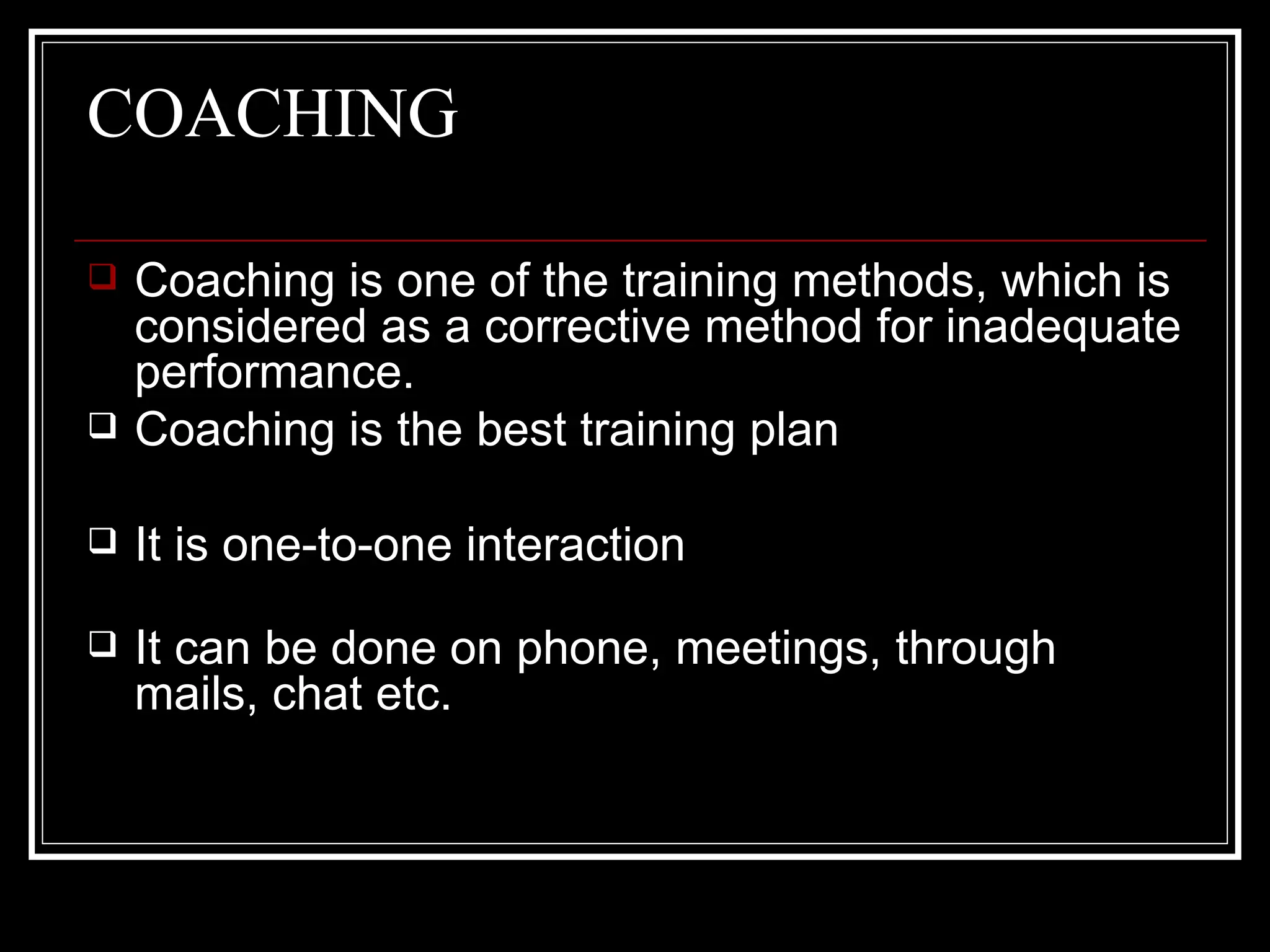 COACHING

❑ Coaching is one of the training methods, which is considered as a corrective method for inadequate performance.

❑ Coaching is the best training plan

❑ It is one-to-one interaction

❑ It can be done on phone, meetings, through mails, chat etc.